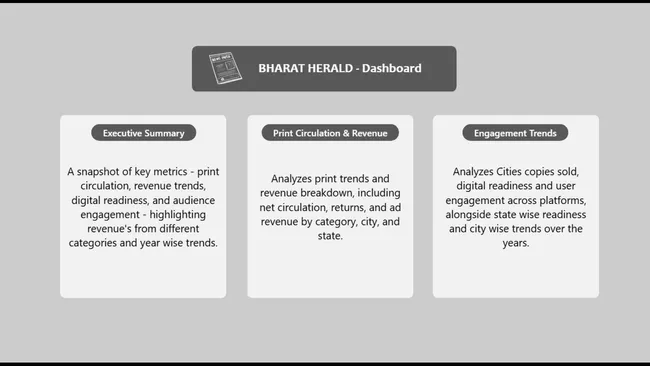 BHARAT HERALD - Dashboard

Executive Summary

A snapshot of key metrics - print circulation, revenue trends, digital readiness, and audience engagement - highlighting revenue's from different categories and year wise trends.

Print Circulation & Revenue

Analyzes print trends and revenue breakdown, including net circulation, returns, and ad revenue by category, city, and state.

Engagement Trends

Analyzes Cities copies sold, digital readiness and user engagement across platforms, alongside state wise readiness and city wise trends over the years.